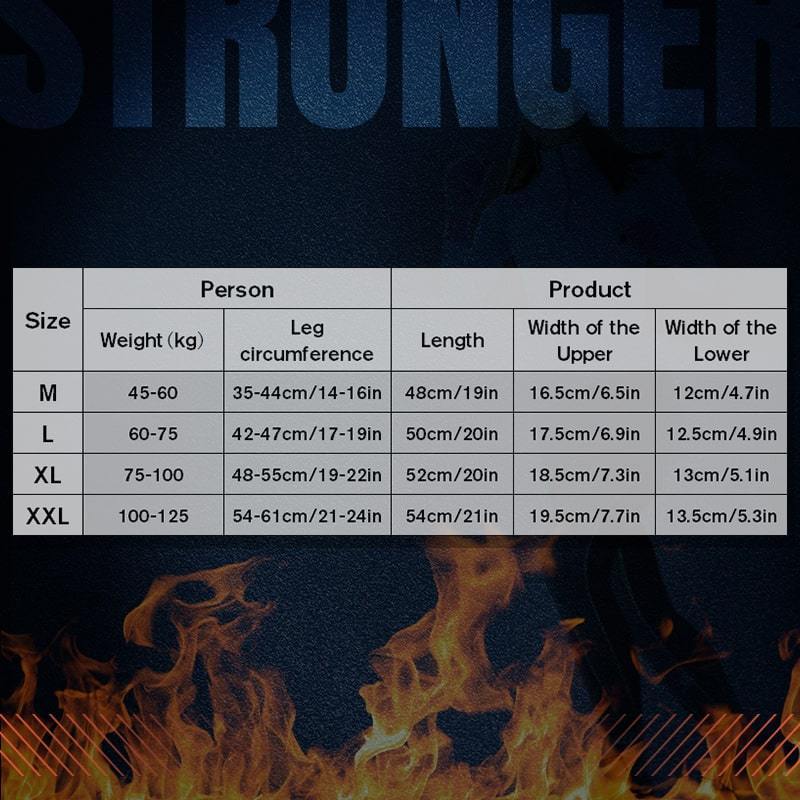 STRONGER

| Size | Person | | Product | | |
|---|---|---|---|---|---|
| | Weight (kg) | Leg circumference | Length | Width of the Upper | Width of the Lower |
| M | 45-60 | 35-44cm/14-16in | 48cm/19in | 16.5cm/6.5in | 12cm/4.7in |
| L | 60-75 | 42-47cm/17-19in | 50cm/20in | 17.5cm/6.9in | 12.5cm/4.9in |
| XL | 75-100 | 48-55cm/19-22in | 52cm/20in | 18.5cm/7.3in | 13cm/5.1in |
| XXL | 100-125 | 54-61cm/21-24in | 54cm/21in | 19.5cm/7.7in | 13.5cm/5.3in |